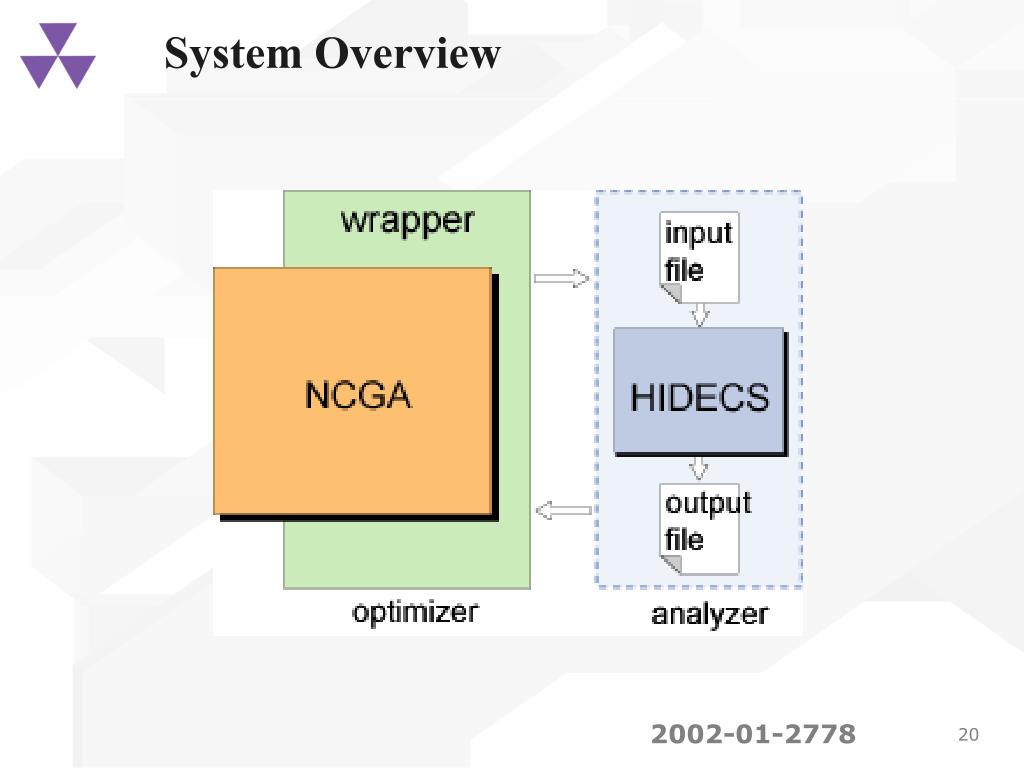 System Overview

wrapper

NCGA

optimizer

input file

HIDECS

output file

analyzer

2002-01-2778

20